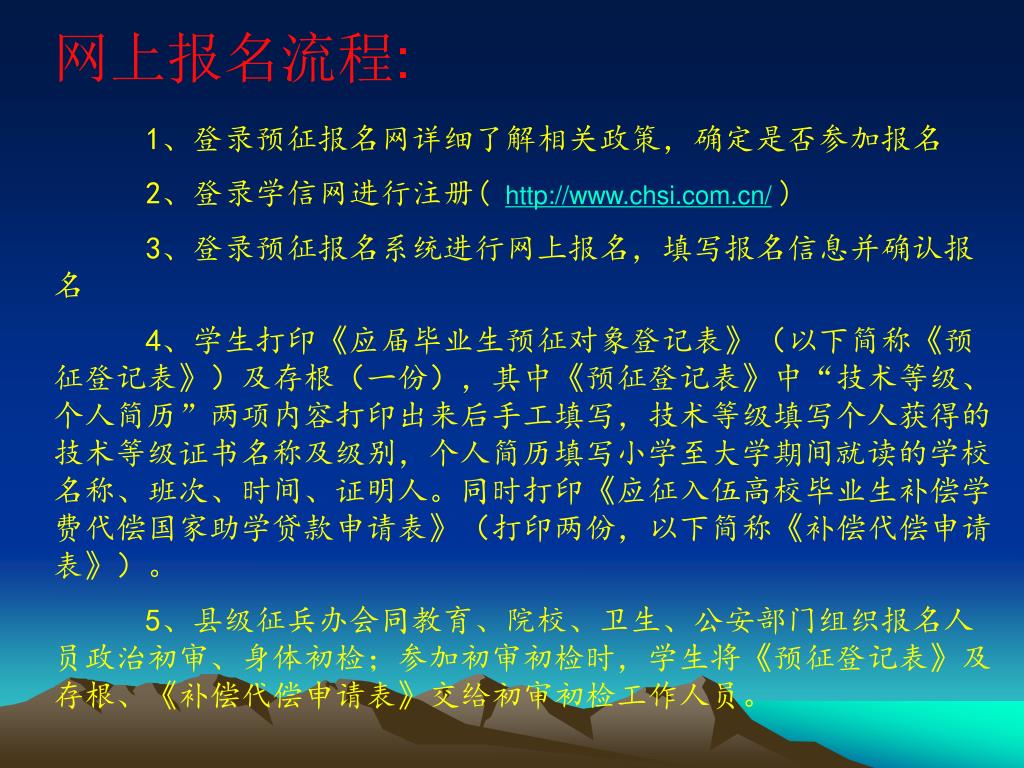 网上报名流程:

1、登录预征报名网详细了解相关政策，确定是否参加报名

2、登录学信网进行注册（ http://www.chsi.com.cn/ ）

3、登录预征报名系统进行网上报名，填写报名信息并确认报名

4、学生打印《应届毕业生预征对象登记表》（以下简称《预征登记表》）及存根（一份），其中《预征登记表》中“技术等级、个人简历”两项内容打印出来后手工填写，技术等级填写个人获得的技术等级证书名称及级别，个人简历填写小学至大学期间就读的学校名称、班次、时间、证明人。同时打印《应征入伍高校毕业生补偿学费代偿国家助学贷款申请表》（打印两份，以下简称《补偿代偿申请表》）。

5、县级征兵办会同教育、院校、卫生、公安部门组织报名人员政治初审、身体初检；参加初审初检时，学生将《预征登记表》及存根、《补偿代偿申请表》交给初审初检工作人员。